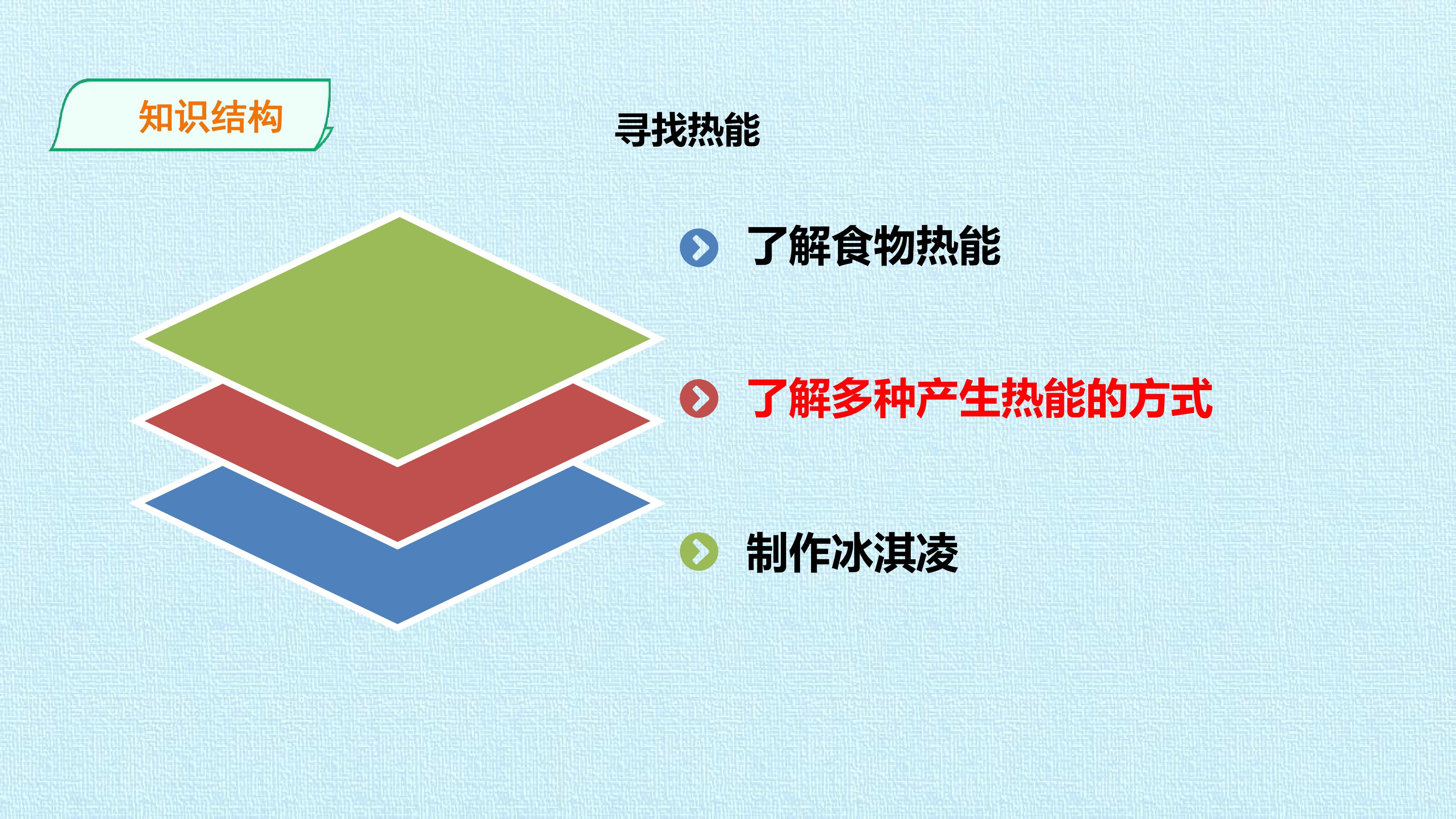 知识结构

寻找热能

了解食物热能

了解多种产生热能的方式

制作冰淇凌